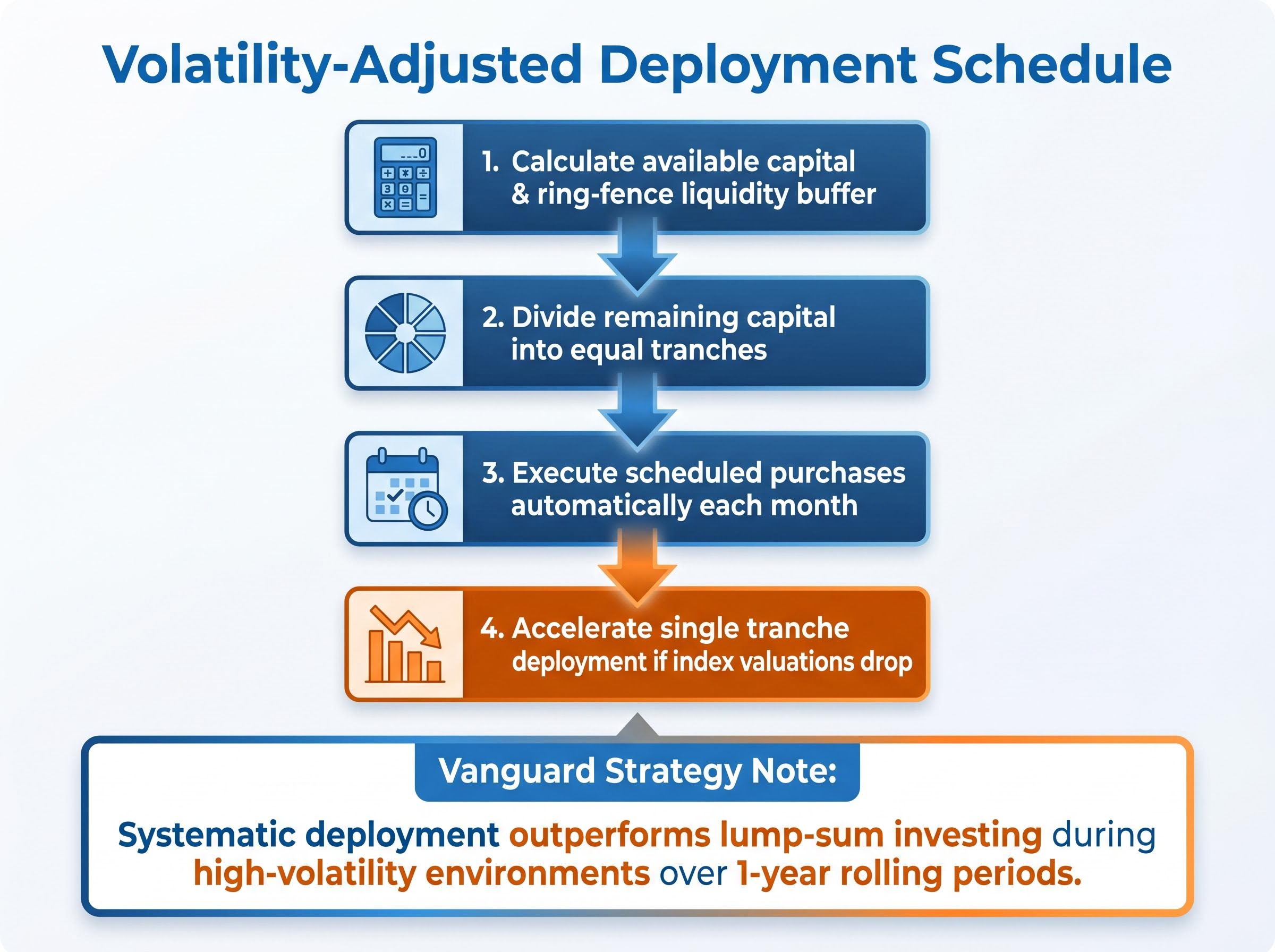 Volatility-Adjusted Deployment Schedule

1. Calculate available capital & ring-fence liquidity buffer

2. Divide remaining capital into equal tranches

3. Execute scheduled purchases automatically each month

4. Accelerate single tranche deployment if index valuations drop

Vanguard Strategy Note:

Systematic deployment outperforms lump-sum investing during high-volatility environments over 1-year rolling periods.